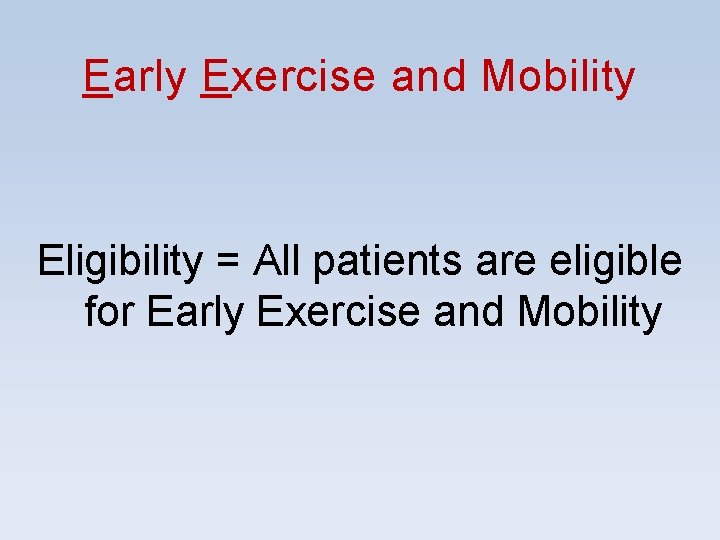 Early Exercise and Mobility

Eligibility = All patients are eligible for Early Exercise and Mobility